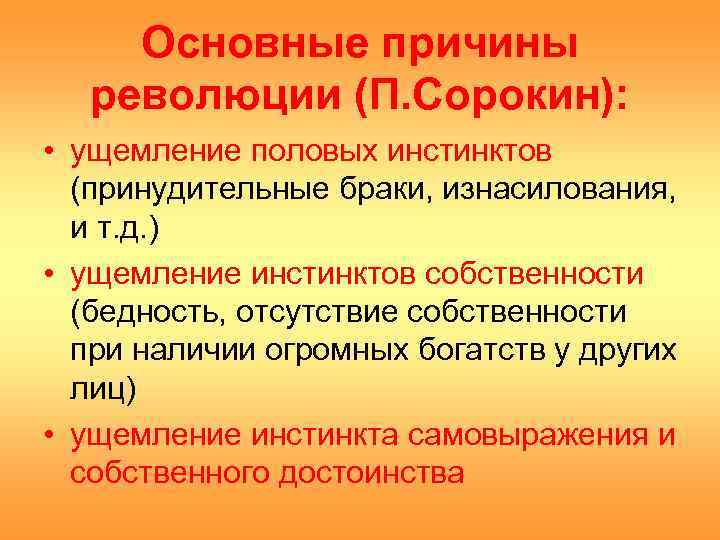 Основные причины революции (П.Сорокин):

• ущемление половых инстинктов (принудительные браки, изнасилования, и т.д.)
• ущемление инстинктов собственности (бедность, отсутствие собственности при наличии огромных богатств у других лиц)
• ущемление инстинкта самовыражения и собственного достоинства